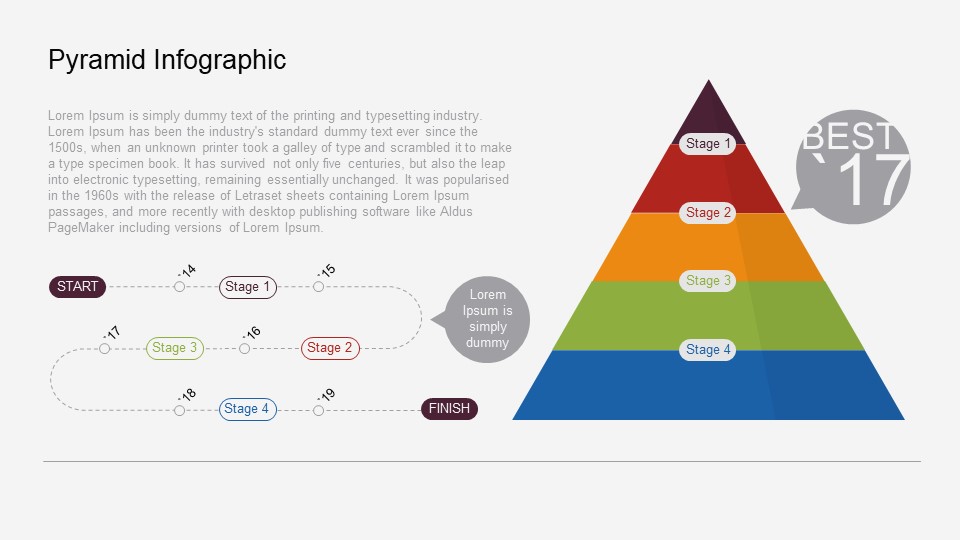 Pyramid Infographic

Lorem Ipsum is simply dummy text of the printing and typesetting industry. Lorem Ipsum has been the industry's standard dummy text ever since the 1500s, when an unknown printer took a galley of type and scrambled it to make a type specimen book. It has survived not only five centuries, but also the leap into electronic typesetting, remaining essentially unchanged. It was popularised in the 1960s with the release of Letraset sheets containing Lorem Ipsum passages, and more recently with desktop publishing software like Aldus PageMaker including versions of Lorem Ipsum.

START
`14
Stage 1
`15
Lorem Ipsum is simply dummy
`17
Stage 3
`16
Stage 2
`18
Stage 4
`19
FINISH

Stage 1
Stage 2
Stage 3
Stage 4

BEST
`17